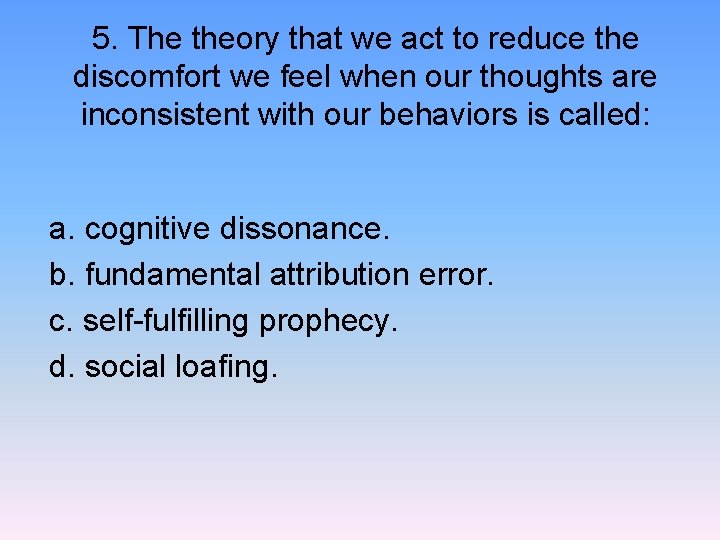 5. The theory that we act to reduce the discomfort we feel when our thoughts are inconsistent with our behaviors is called:

a. cognitive dissonance.
b. fundamental attribution error.
c. self-fulfilling prophecy.
d. social loafing.